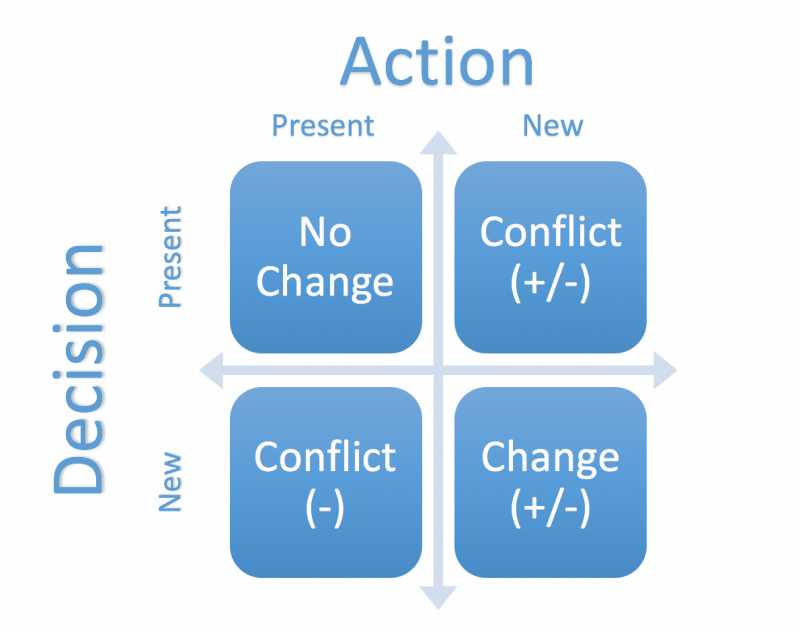 Action

Present

New

Decision

Present

New

No Change

Conflict (+/-)

Conflict (-)

Change (+/-)